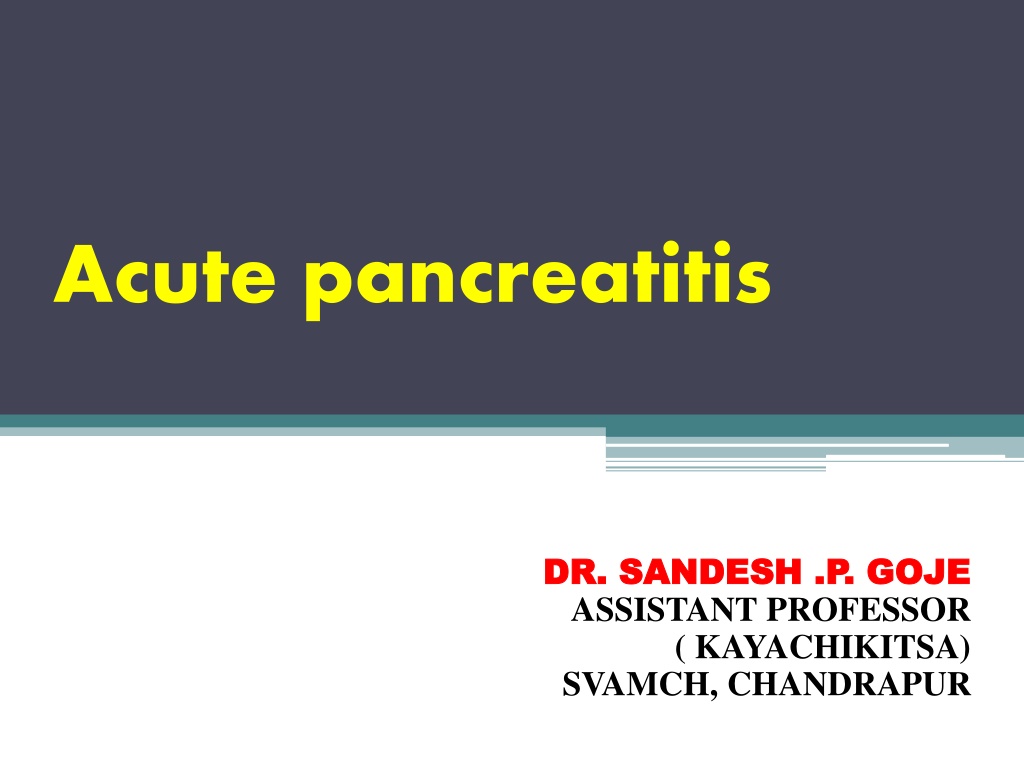 Acute pancreatitis

DR. SANDESH .P. GOJE
ASSISTANT PROFESSOR
( KAYACHIKITSA)
SVAMCH, CHANDRAPUR